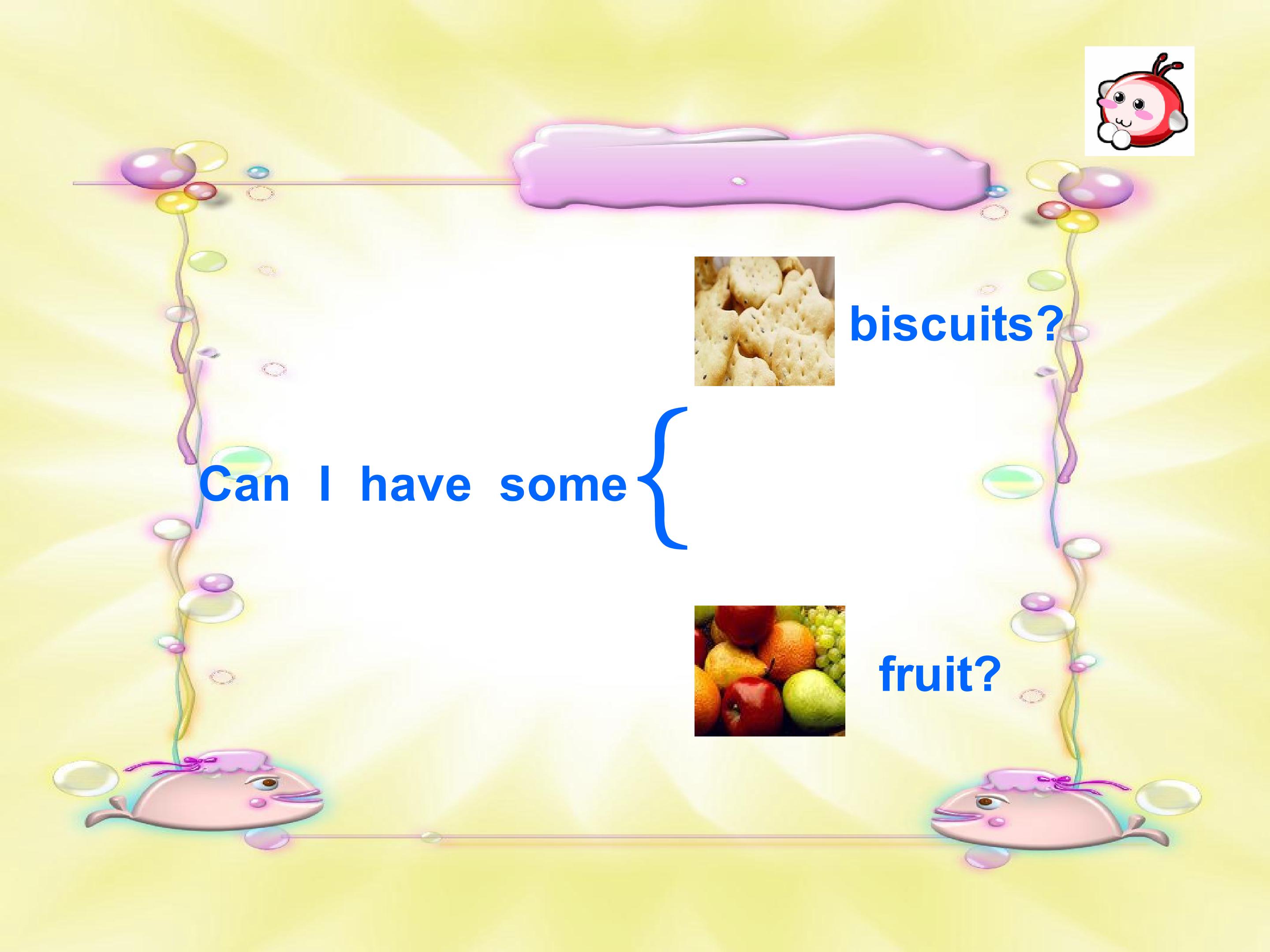 biscuits?

Can I have some

fruit?